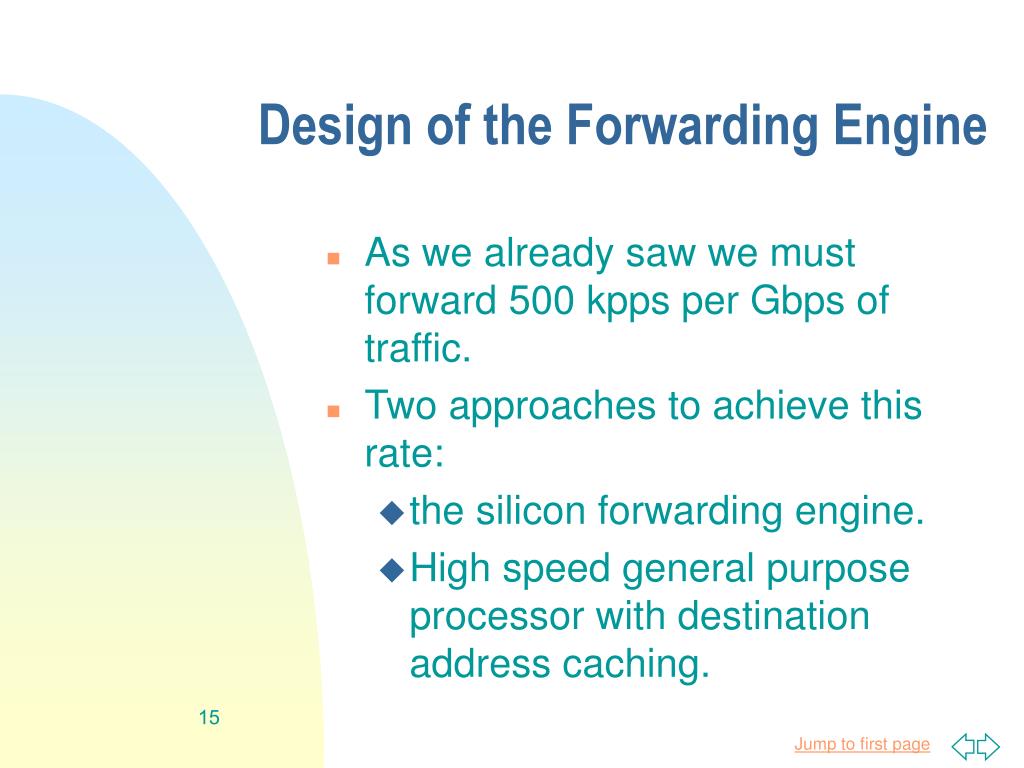 Design of the Forwarding Engine

- As we already saw we must forward 500 kpps per Gbps of traffic.
- Two approaches to achieve this rate:
  - the silicon forwarding engine.
  - High speed general purpose processor with destination address caching.

15

Jump to first page